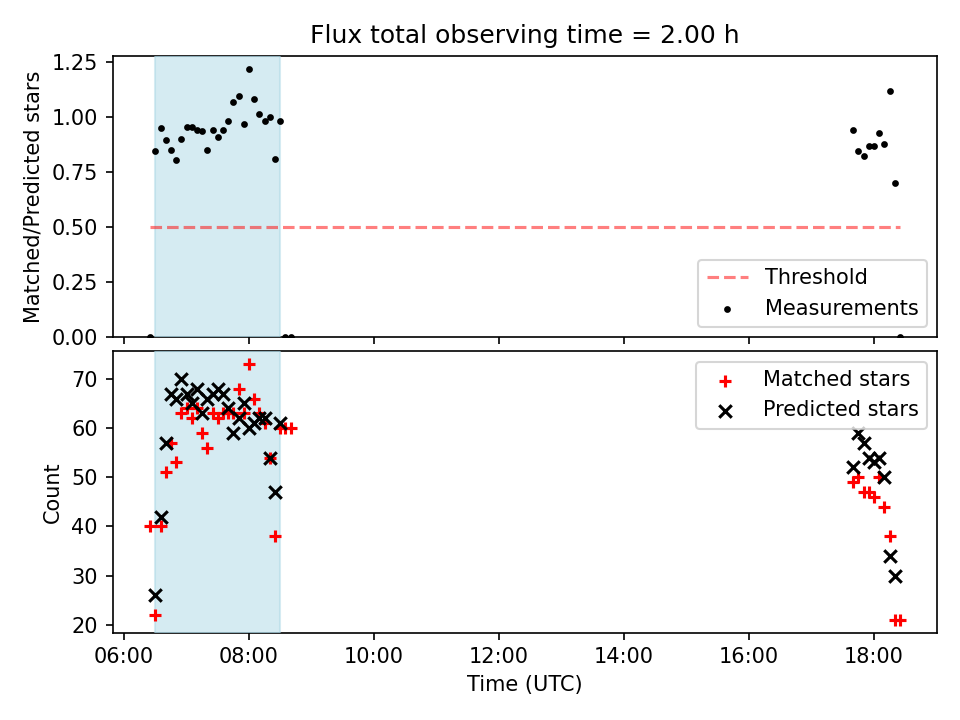 Flux total observing time = 2.00 h

Matched/Predicted stars

1.25
1.00
0.75
0.50
0.25
0.00

Threshold
Measurements

Count

70
60
50
40
30
20

Matched stars
Predicted stars

06:00
08:00
10:00
12:00
14:00
16:00
18:00

Time (UTC)